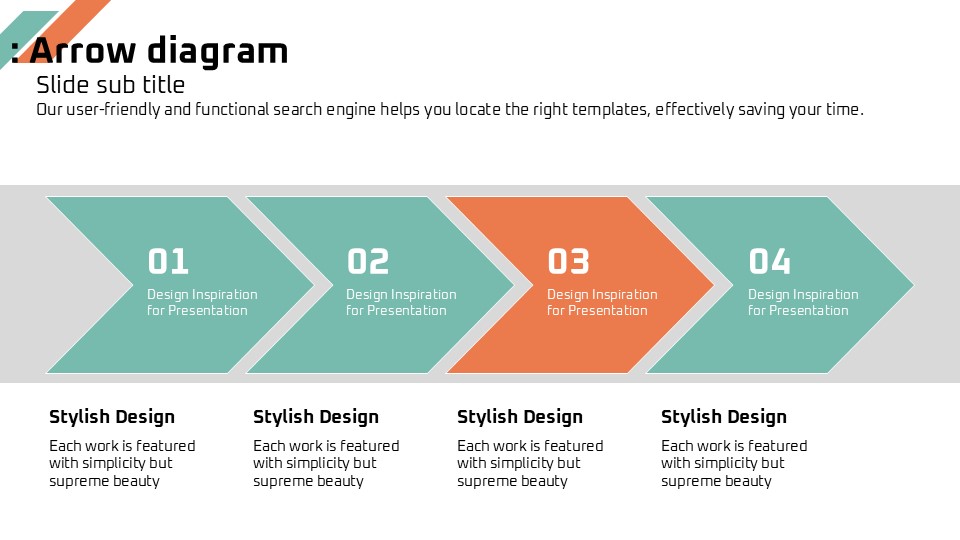 : Arrow diagram

Slide sub title

Our user-friendly and functional search engine helps you locate the right templates, effectively saving your time.

01
Design Inspiration for Presentation

02
Design Inspiration for Presentation

03
Design Inspiration for Presentation

04
Design Inspiration for Presentation

Stylish Design

Each work is featured with simplicity but supreme beauty

Stylish Design

Each work is featured with simplicity but supreme beauty

Stylish Design

Each work is featured with simplicity but supreme beauty

Stylish Design

Each work is featured with simplicity but supreme beauty